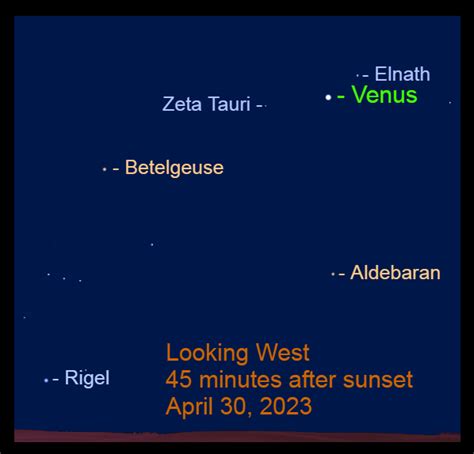 - Elnath
- Venus
Zeta Tauri -
- Betelgeuse
- Aldebaran
- Rigel
Looking West
45 minutes after sunset
April 30, 2023